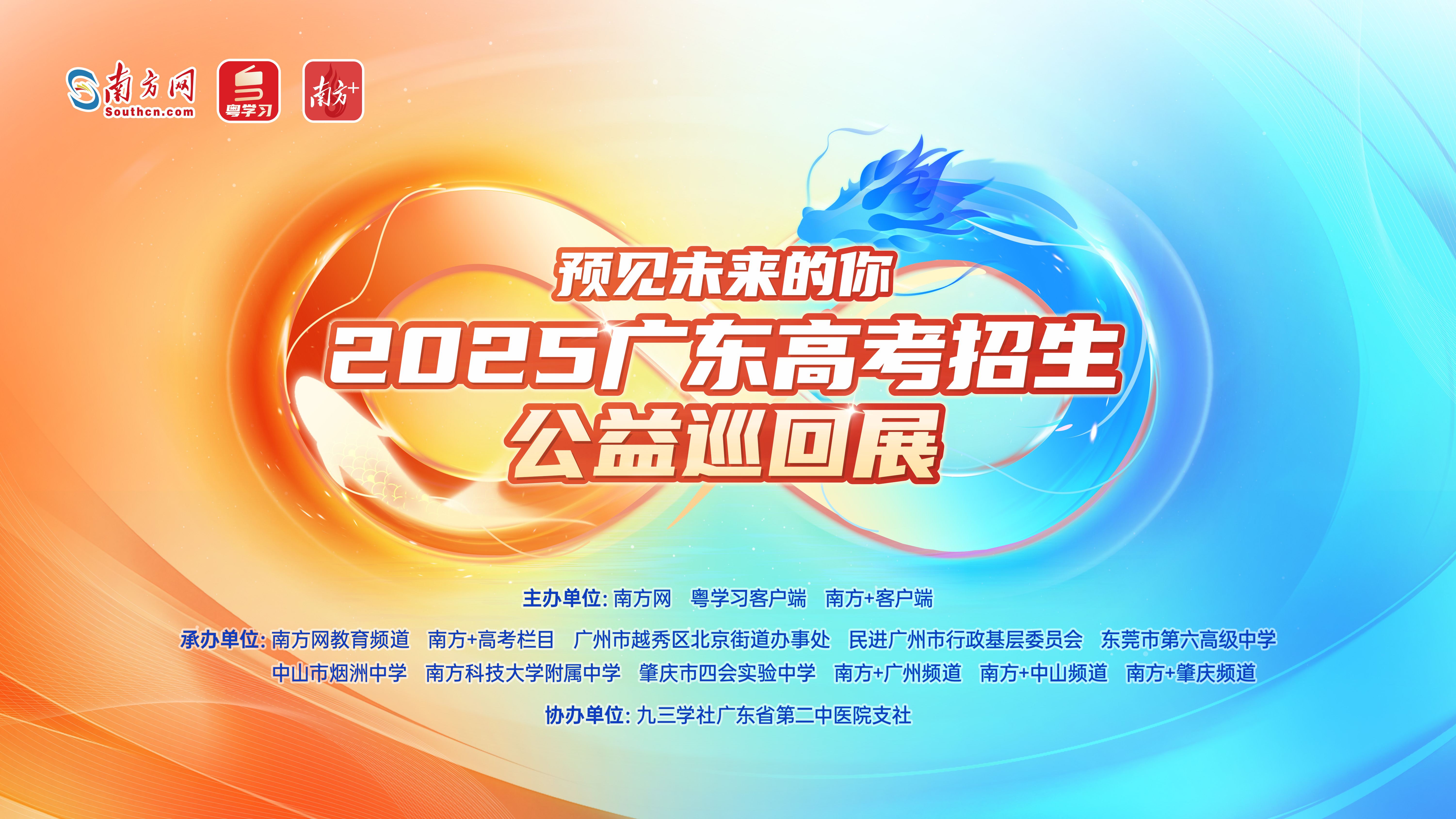 南方网
Southcn.com
粤学习
南方+

预见未来的你
2025广东高考招生
公益巡回展

主办单位: 南方网　粤学习客户端　南方+客户端

承办单位: 南方网教育频道　南方+高考栏目　广州市越秀区北京街道办事处　民进广州市行政基层委员会　东莞市第六高级中学　中山市烟洲中学　南方科技大学附属中学　肇庆市四会实验中学　南方+广州频道　南方+中山频道　南方+肇庆频道

协办单位: 九三学社广东省第二中医院支社